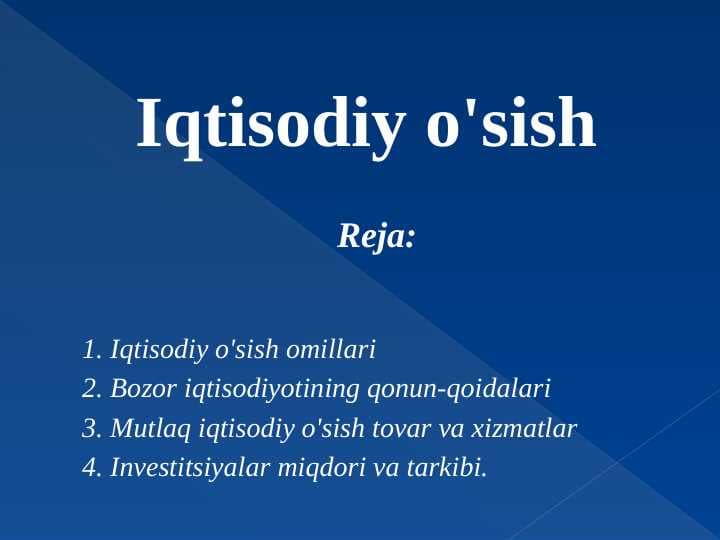 Iqtisodiy o'sish

Reja:

1. Iqtisodiy o'sish omillari
2. Bozor iqtisodiyotining qonun-qoidalari
3. Mutlaq iqtisodiy o'sish tovar va xizmatlar
4. Investitsiyalar miqdori va tarkibi.